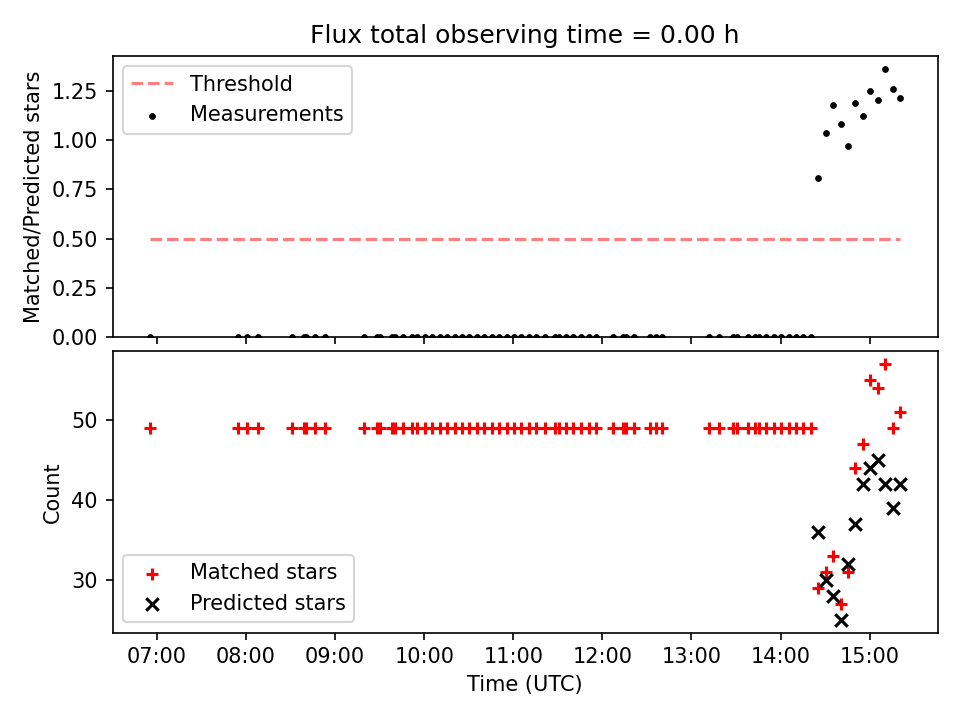 Flux total observing time = 0.00 h

Threshold
Measurements

Matched/Predicted stars

1.25
1.00
0.75
0.50
0.25
0.00

Count

50
40
30

Matched stars
Predicted stars

07:00 08:00 09:00 10:00 11:00 12:00 13:00 14:00 15:00

Time (UTC)